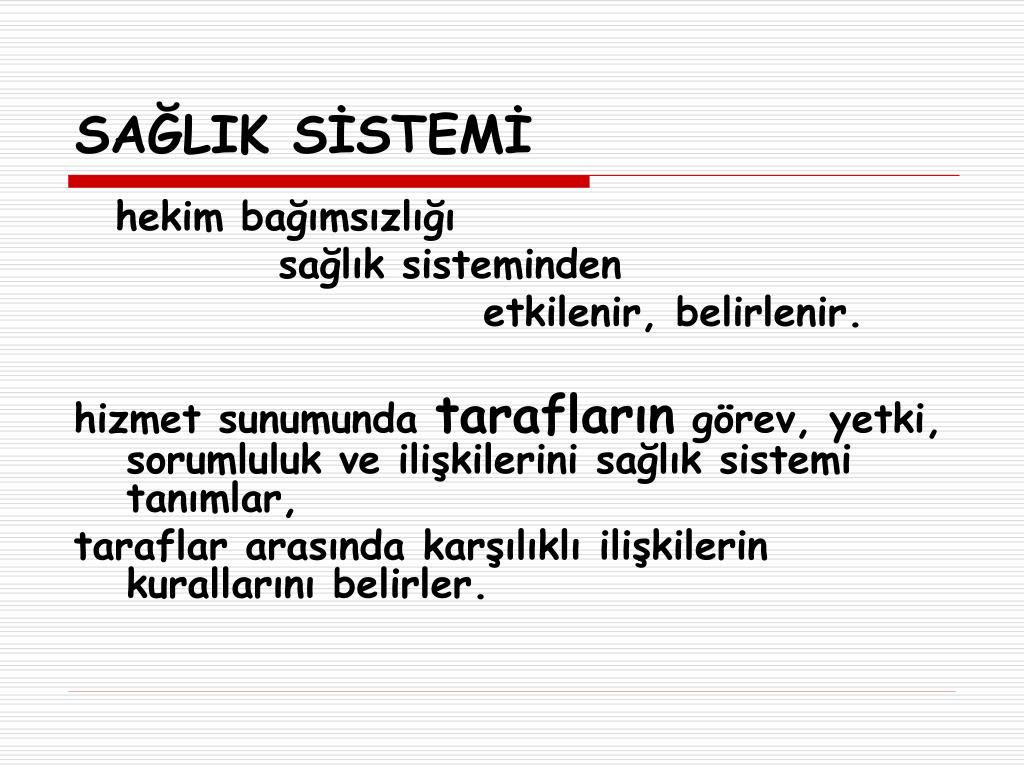 SAĞLIK SİSTEMİ

hekim bağımsızlığı
sağlık sisteminden
etkilenir, belirlenir.

hizmet sunumunda tarafların görev, yetki, sorumluluk ve ilişkilerini sağlık sistemi tanımlar,

taraflar arasında karşılıklı ilişkilerin kurallarını belirler.